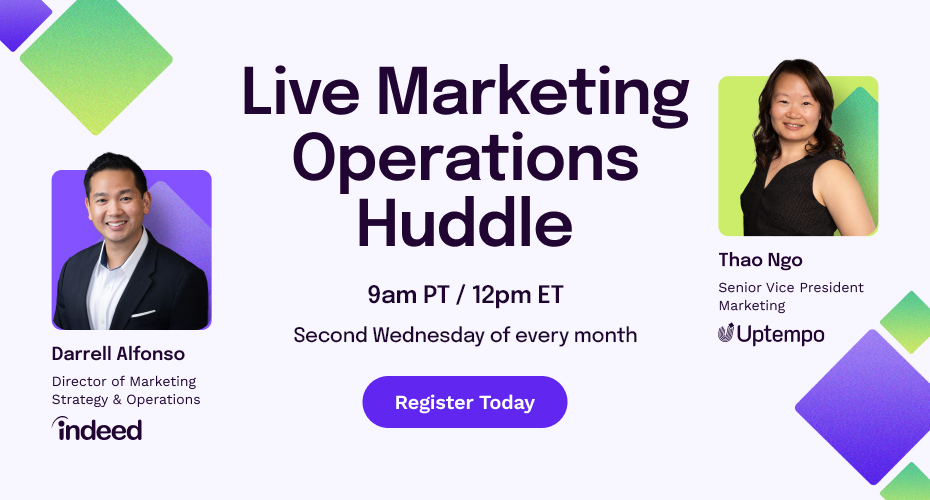 Live Marketing Operations Huddle

9am PT / 12pm ET

Second Wednesday of every month

Register Today

Darrell Alfonso

Director of Marketing Strategy & Operations

indeed

Thao Ngo

Senior Vice President Marketing

Uptempo